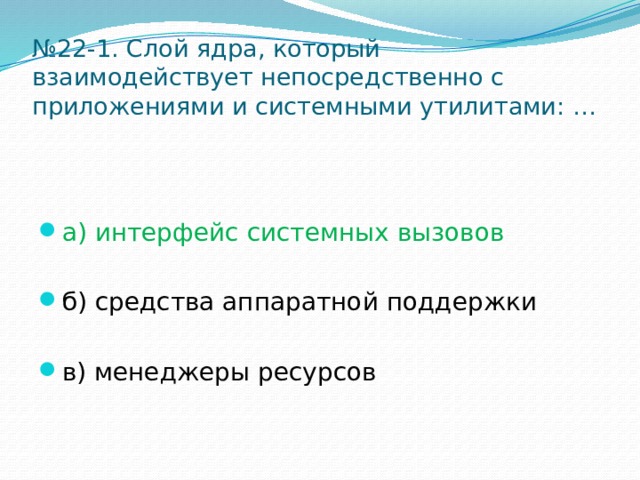 №22-1. Слой ядра, который взаимодействует непосредственно с приложениями и системными утилитами: …

а) интерфейс системных вызовов

б) средства аппаратной поддержки

в) менеджеры ресурсов